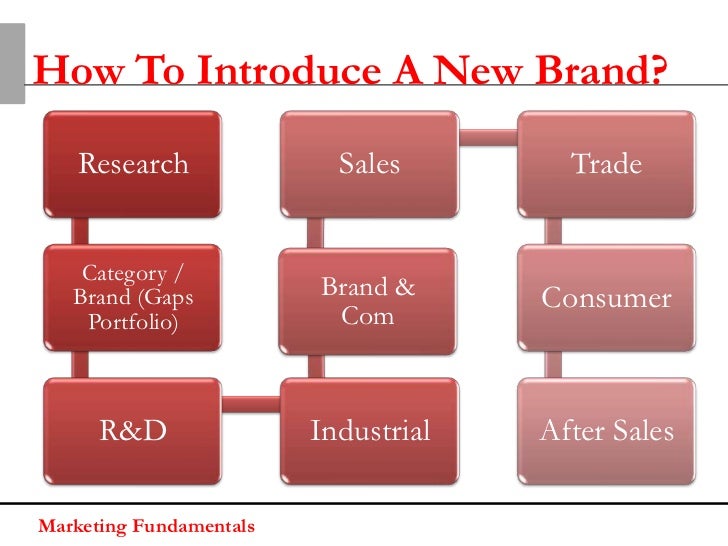 How To Introduce A New Brand?

Research

Category / Brand (Gaps Portfolio)

R&D

Industrial

Brand & Com

Sales

Trade

Consumer

After Sales

Marketing Fundamentals